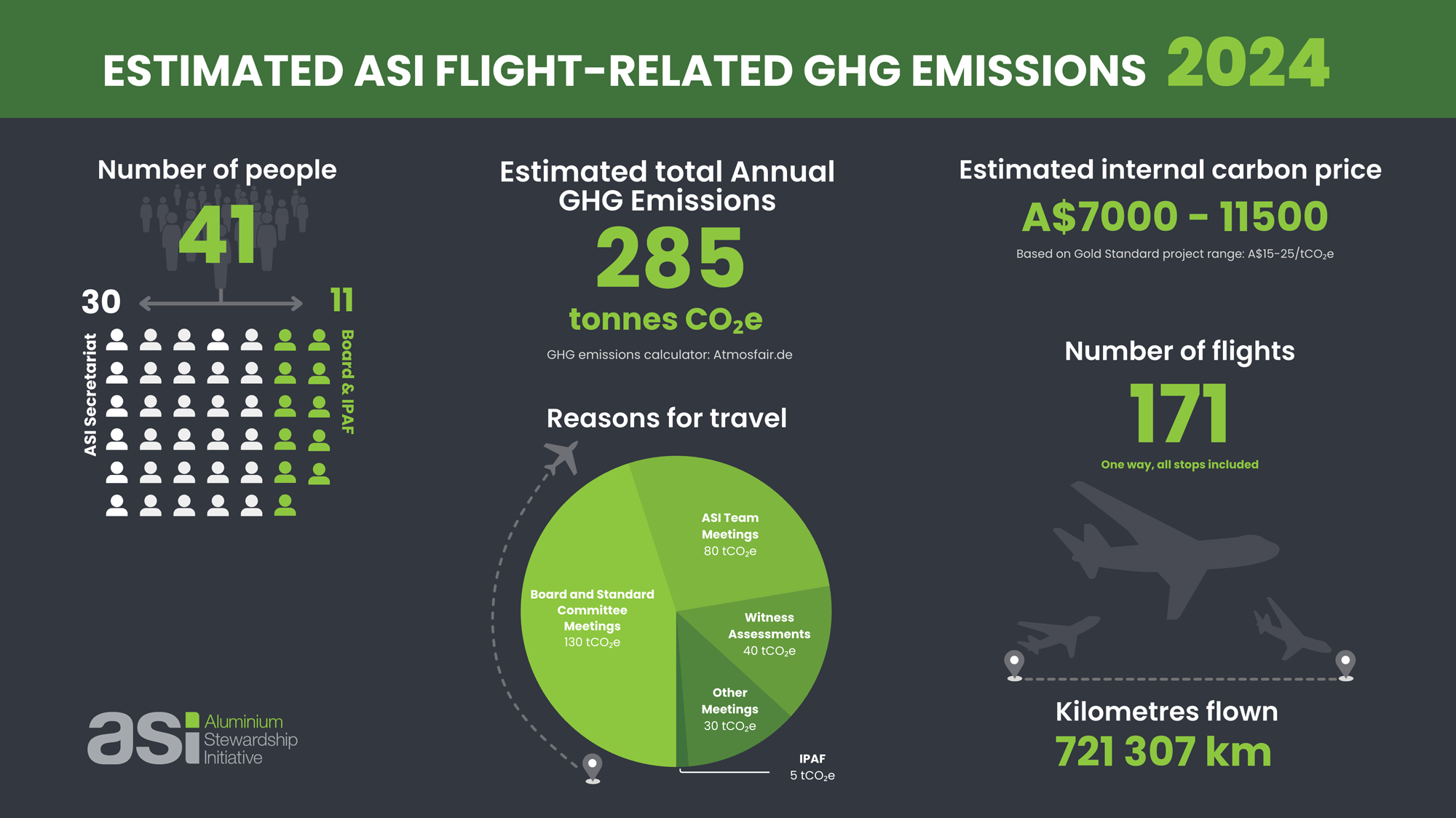 ESTIMATED ASI FLIGHT-RELATED GHG EMISSIONS 2024

Number of people

41

30

11

ASI Secretariat

Board & IPAF

asi Aluminium Stewardship Initiative

Estimated total Annual GHG Emissions

285

tonnes $CO_2e$

GHG emissions calculator: Atmosfair.de

Reasons for travel

ASI Team Meetings 80 $tCO_2e$

Board and Standard Committee Meetings 130 $tCO_2e$

Witness Assessments 40 $tCO_2e$

Other Meetings 30 $tCO_2e$

IPAF 5 $tCO_2e$

Estimated internal carbon price

A$7000 - 11500

Based on Gold Standard project range: A$15-25/$tCO_2e$

Number of flights

171

One way, all stops included

Kilometres flown

721 307 km